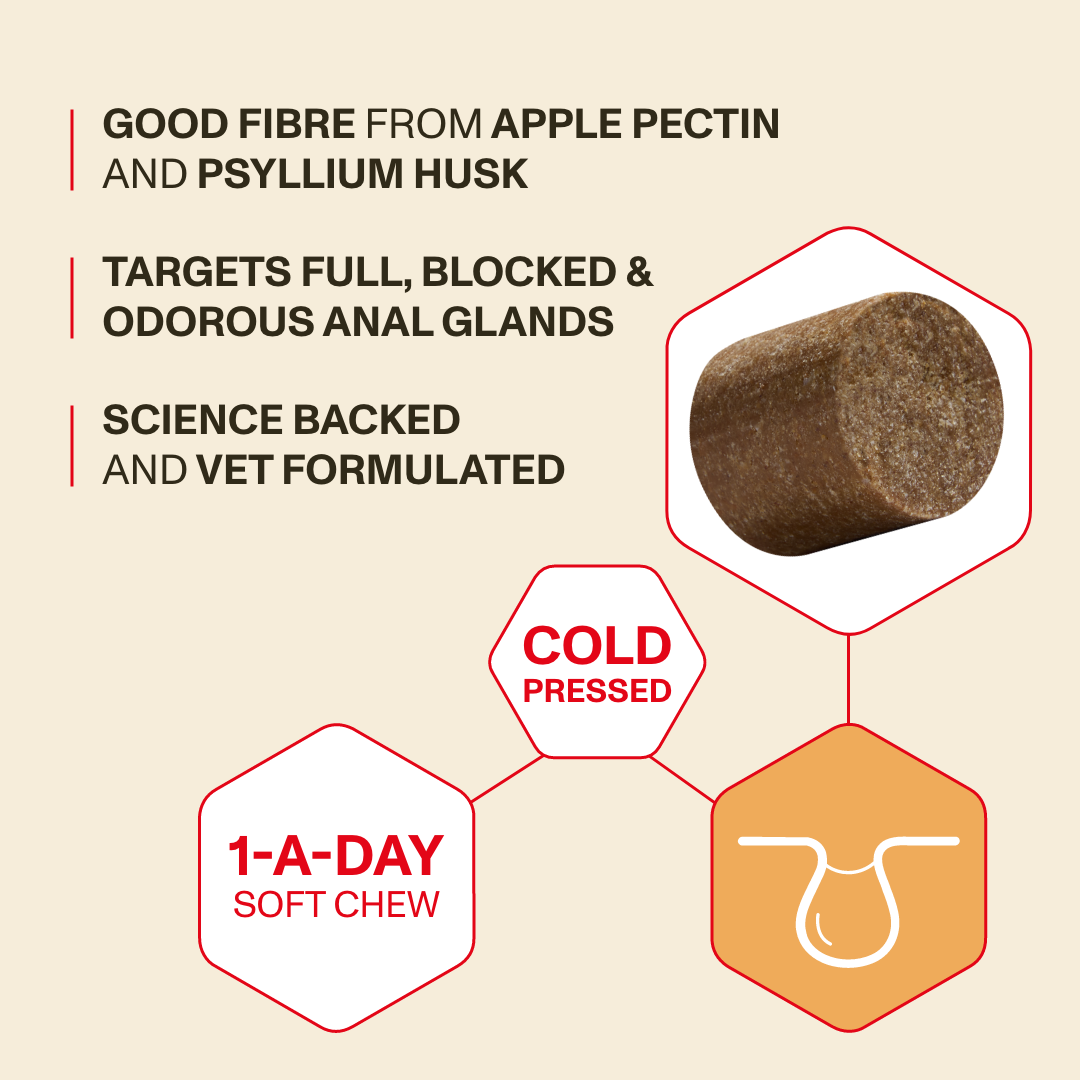 GOOD FIBRE FROM APPLE PECTIN AND PSYLLIUM HUSK

TARGETS FULL, BLOCKED & ODOROUS ANAL GLANDS

SCIENCE BACKED AND VET FORMULATED

COLD PRESSED

1-A-DAY SOFT CHEW